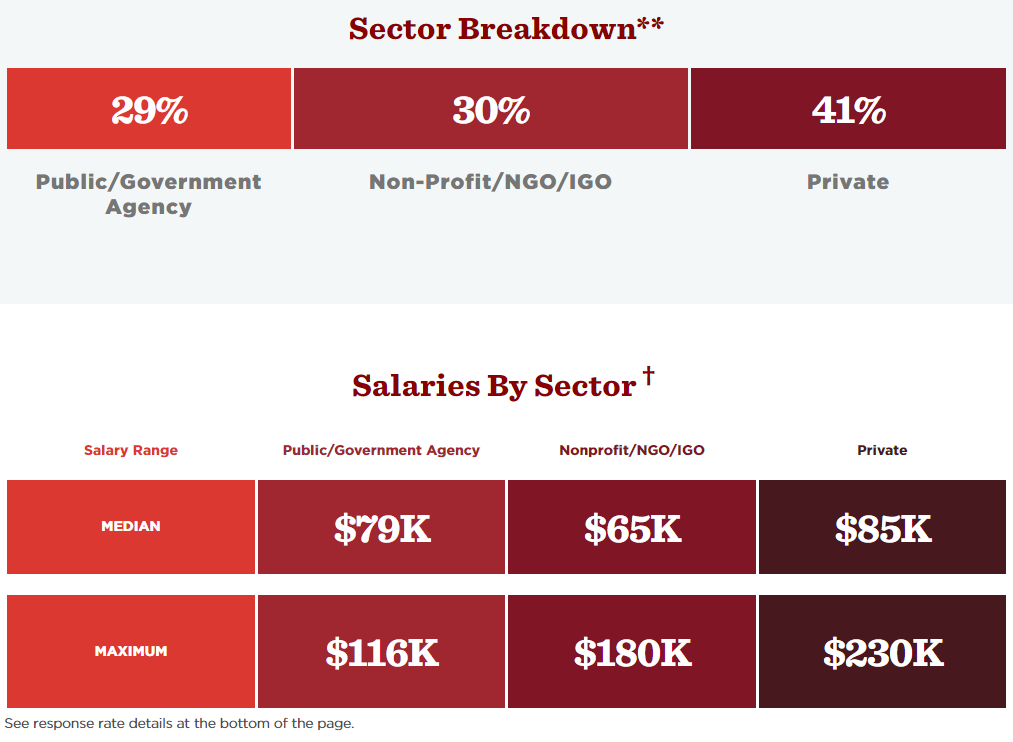 Sector Breakdown**

| 29% | 30% | 41% |
|---|---|---|
| Public/Government Agency | Non-Profit/NGO/IGO | Private |

Salaries By Sector †

| Salary Range | Public/Government Agency | Nonprofit/NGO/IGO | Private |
|---|---|---|---|
| MEDIAN | \$79K | \$65K | \$85K |
| MAXIMUM | \$116K | \$180K | \$230K |

See response rate details at the bottom of the page.